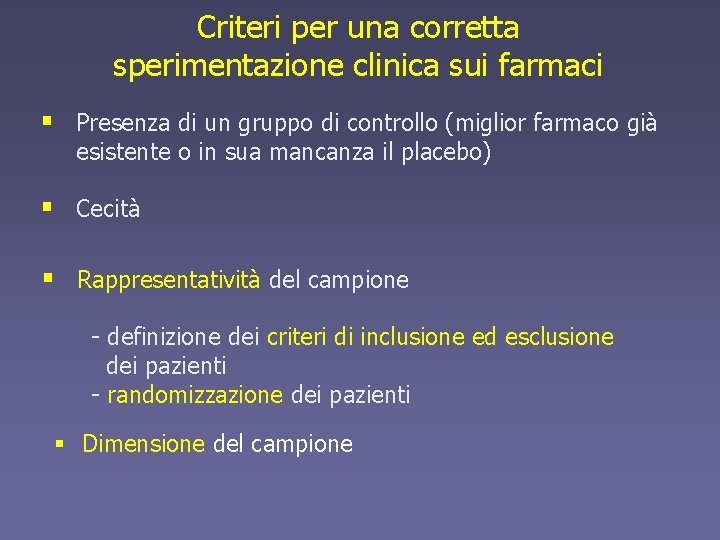 Criteri per una corretta sperimentazione clinica sui farmaci

▪ Presenza di un gruppo di controllo (miglior farmaco già esistente o in sua mancanza il placebo)

▪ Cecità

▪ Rappresentatività del campione

- definizione dei criteri di inclusione ed esclusione dei pazienti
- randomizzazione dei pazienti

▪ Dimensione del campione